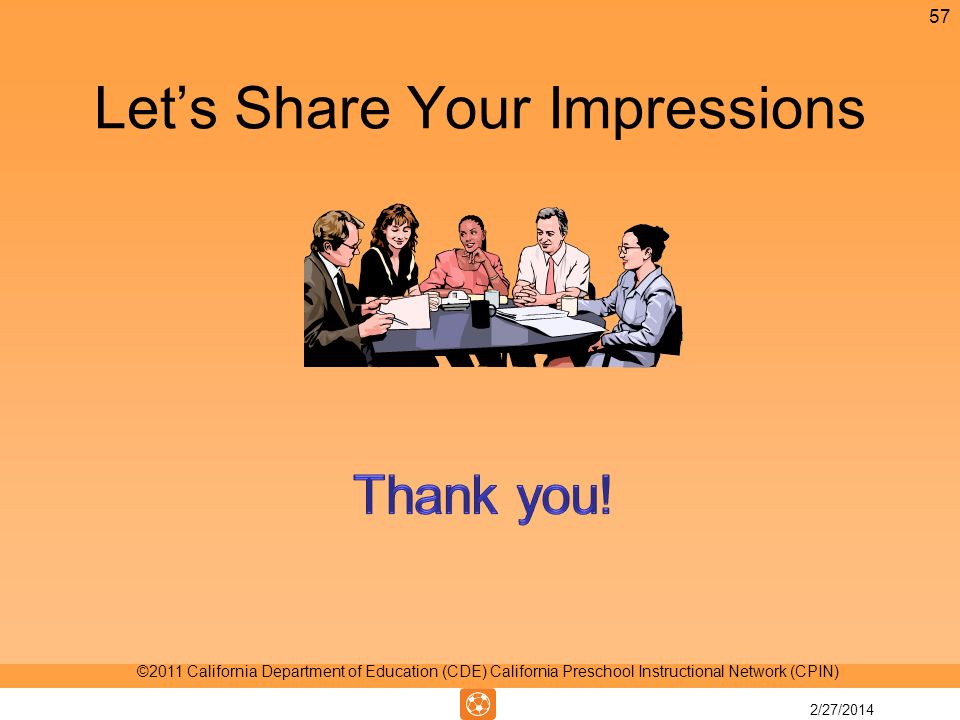 57

Let’s Share Your Impressions

Thank you!

©2011 California Department of Education (CDE) California Preschool Instructional Network (CPIN)

2/27/2014